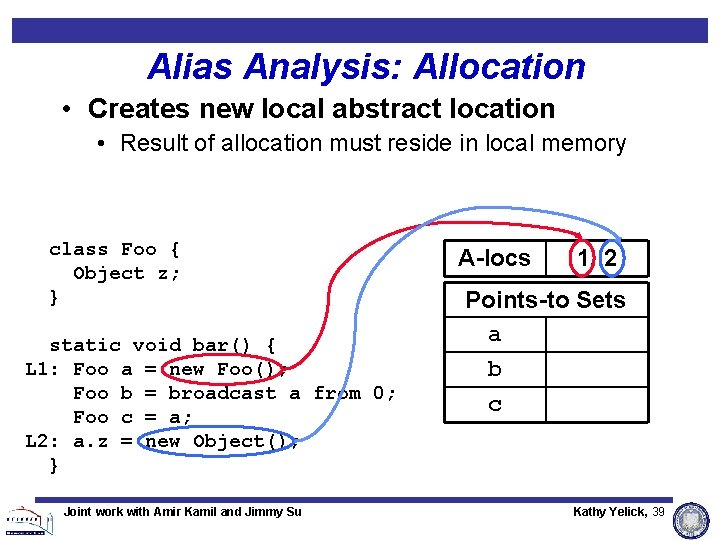 Alias Analysis: Allocation

• Creates new local abstract location
    • Result of allocation must reside in local memory

class Foo {
  Object z;
}

static void bar() {
L1: Foo a = new Foo();
    Foo b = broadcast a from 0;
    Foo c = a;
L2: a.z = new Object();
}

| A-locs | 1 2 |
|---|---|

| Points-to Sets | |
|---|---|
| a | |
| b | |
| c | |

Joint work with Amir Kamil and Jimmy Su

Kathy Yelick, 39